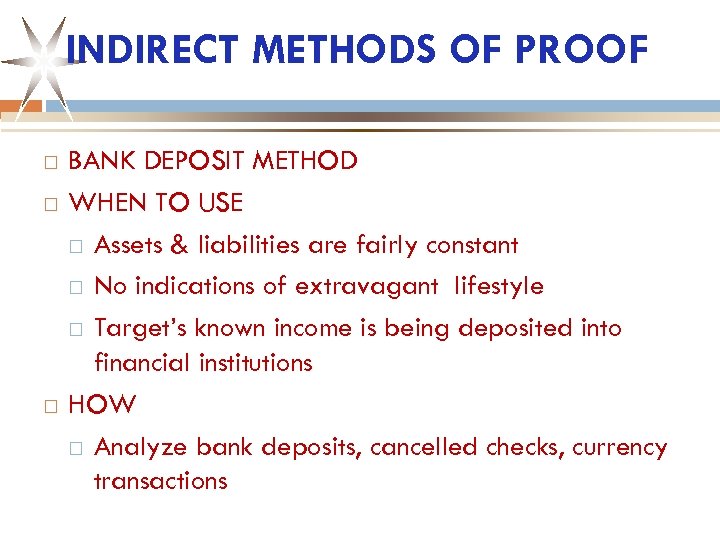 INDIRECT METHODS OF PROOF

BANK DEPOSIT METHOD

WHEN TO USE

Assets & liabilities are fairly constant

No indications of extravagant lifestyle

Target's known income is being deposited into financial institutions

HOW

Analyze bank deposits, cancelled checks, currency transactions